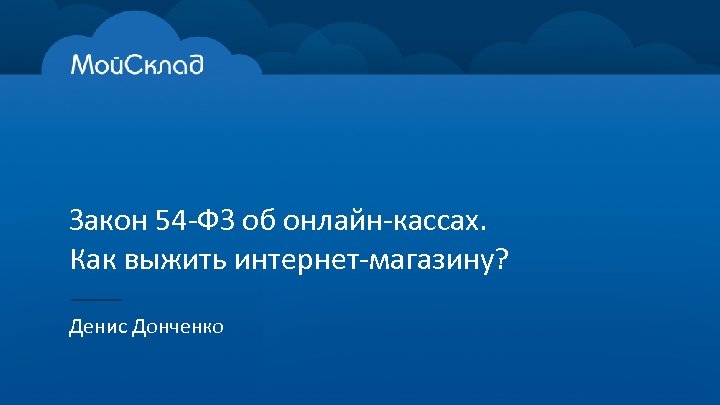 МойСклад

Закон 54-ФЗ об онлайн-кассах.
Как выжить интернет-магазину?

Денис Донченко